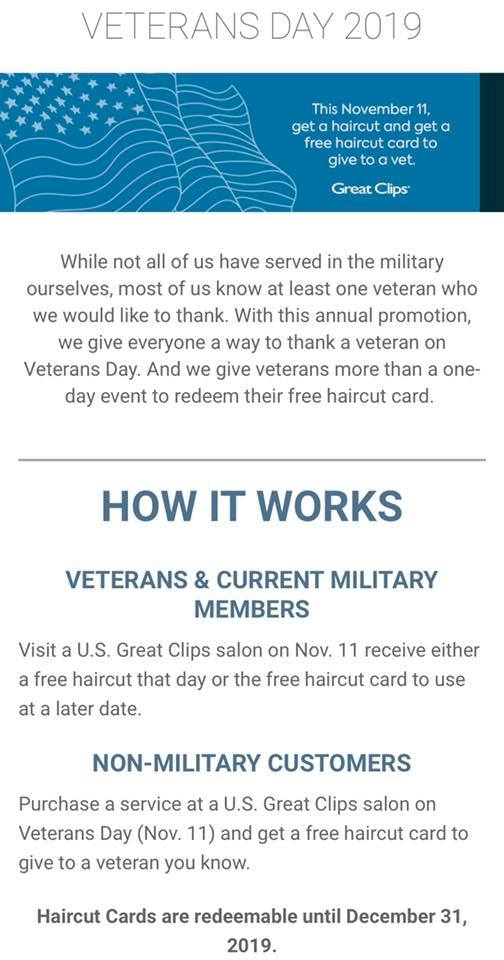 VETERANS DAY 2019

This November 11, get a haircut and get a free haircut card to give to a vet.

Great Clips

While not all of us have served in the military ourselves, most of us know at least one veteran who we would like to thank. With this annual promotion, we give everyone a way to thank a veteran on Veterans Day. And we give veterans more than a one-day event to redeem their free haircut card.

HOW IT WORKS

VETERANS & CURRENT MILITARY MEMBERS

Visit a U.S. Great Clips salon on Nov. 11 receive either a free haircut that day or the free haircut card to use at a later date.

NON-MILITARY CUSTOMERS

Purchase a service at a U.S. Great Clips salon on Veterans Day (Nov. 11) and get a free haircut card to give to a veteran you know.

Haircut Cards are redeemable until December 31, 2019.